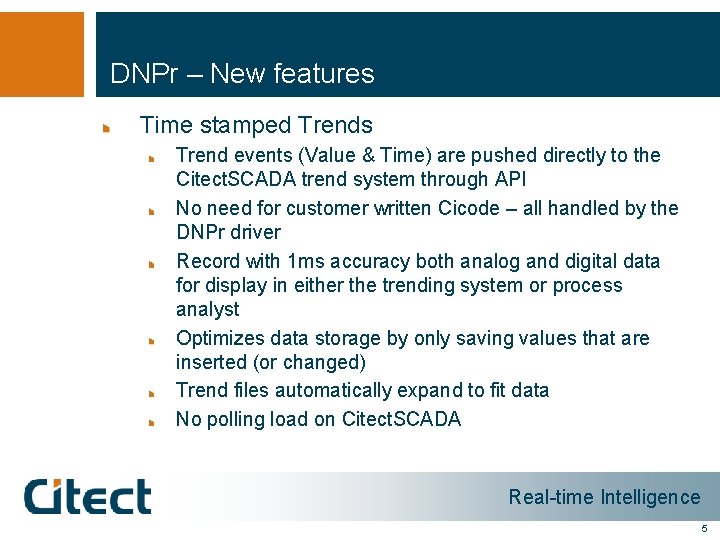 DNPr – New features

Time stamped Trends

Trend events (Value & Time) are pushed directly to the CitectSCADA trend system through API

No need for customer written Cicode – all handled by the DNPr driver

Record with 1ms accuracy both analog and digital data for display in either the trending system or process analyst

Optimizes data storage by only saving values that are inserted (or changed)

Trend files automatically expand to fit data

No polling load on CitectSCADA

Citect

Real-time Intelligence

5